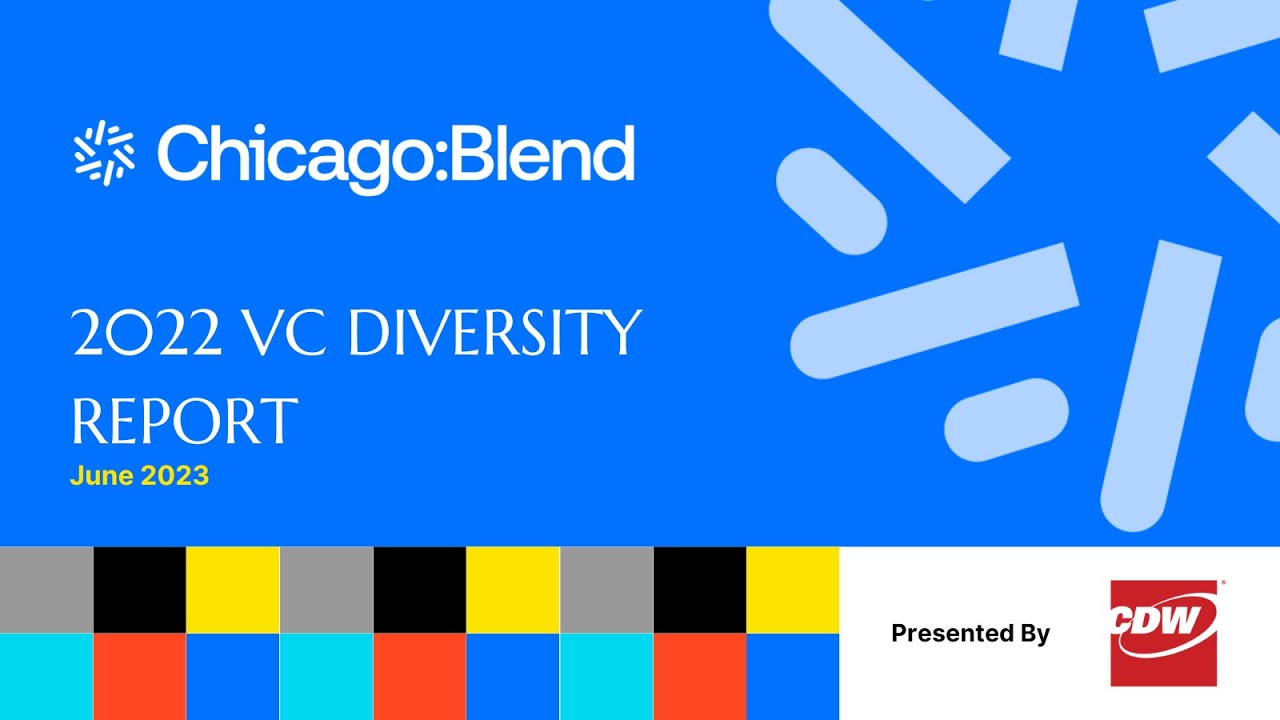 Chicago:Blend

2022 VC DIVERSITY REPORT

June 2023

Presented By

CDW